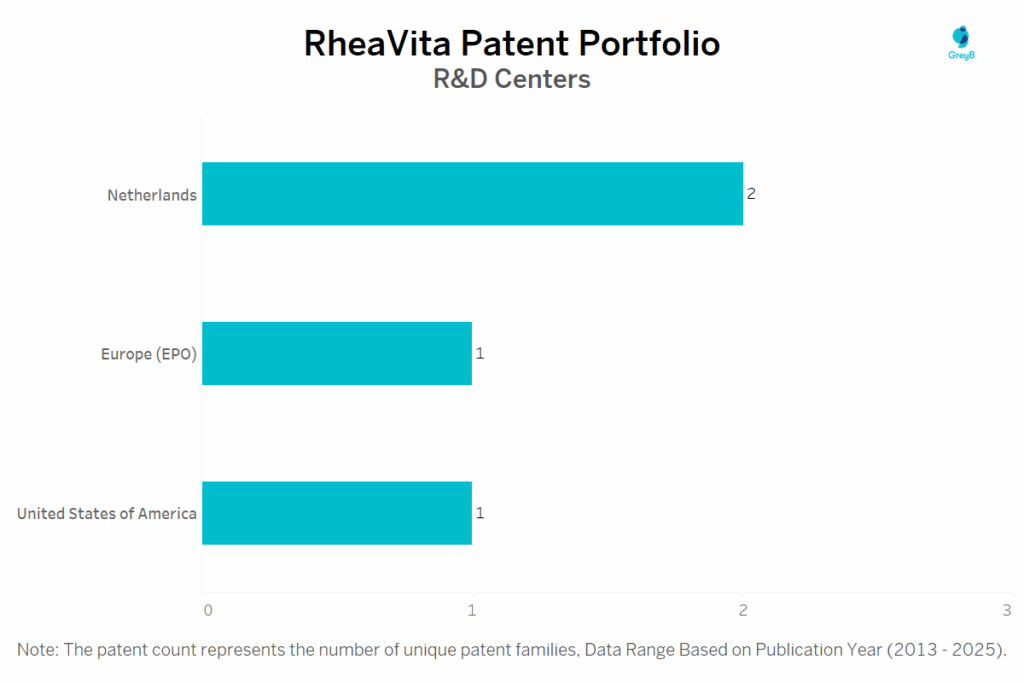 RheaVita Patent Portfolio
R&D Centers

GreyB

Netherlands
2

Europe (EPO)
1

United States of America
1

0
1
2
3

Note: The patent count represents the number of unique patent families, Data Range Based on Publication Year (2013 - 2025).